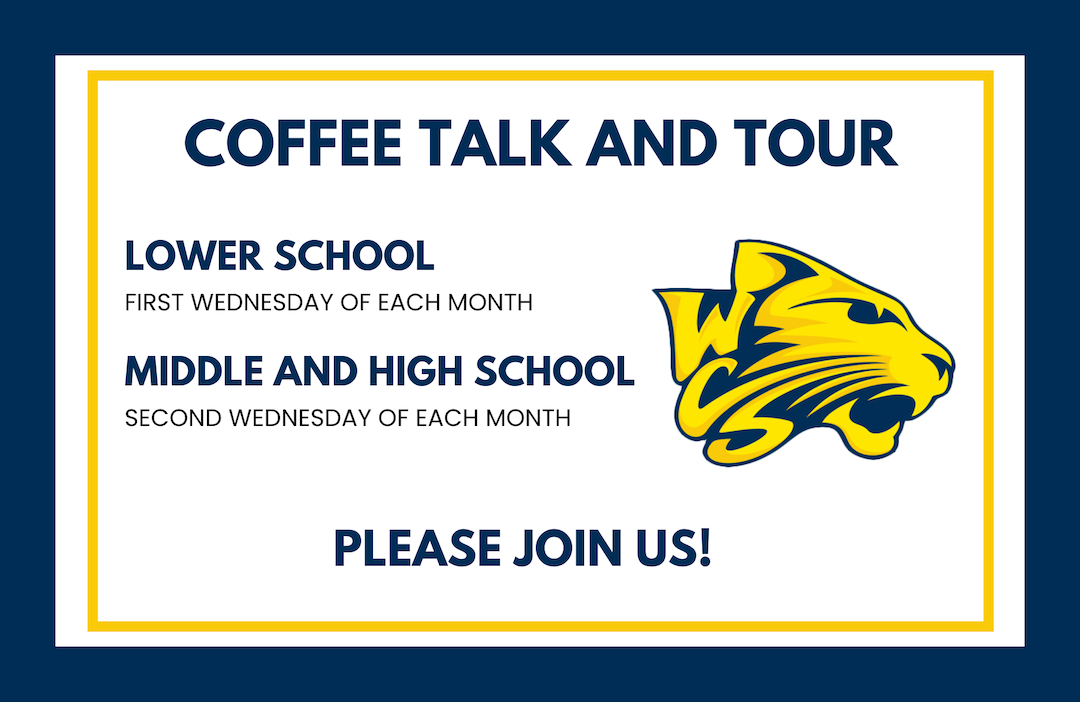 COFFEE TALK AND TOUR

LOWER SCHOOL
FIRST WEDNESDAY OF EACH MONTH

MIDDLE AND HIGH SCHOOL
SECOND WEDNESDAY OF EACH MONTH

WCS

PLEASE JOIN US!